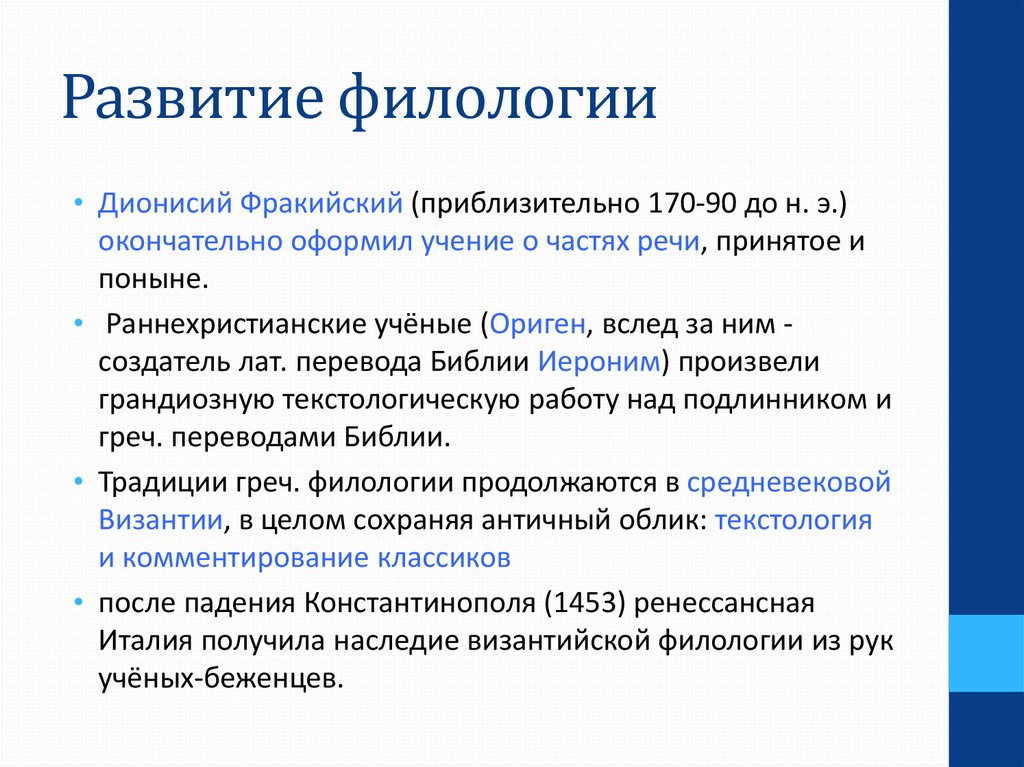 Развитие филологии

• Дионисий Фракийский (приблизительно 170-90 до н. э.) окончательно оформил учение о частях речи, принятое и поныне.

• Раннехристианские учёные (Ориген, вслед за ним - создатель лат. перевода Библии Иероним) произвели грандиозную текстологическую работу над подлинником и греч. переводами Библии.

• Традиции греч. филологии продолжаются в средневековой Византии, в целом сохраняя античный облик: текстология и комментирование классиков

• после падения Константинополя (1453) ренессансная Италия получила наследие византийской филологии из рук учёных-беженцев.